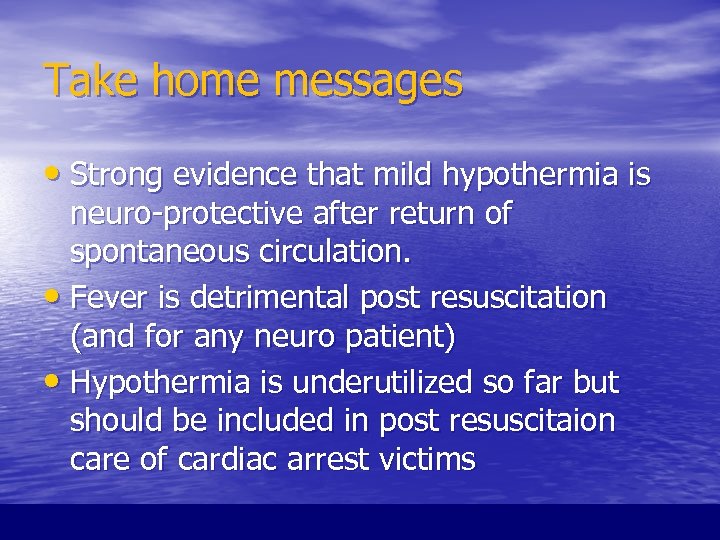 Take home messages

• Strong evidence that mild hypothermia is neuro-protective after return of spontaneous circulation.
• Fever is detrimental post resuscitation (and for any neuro patient)
• Hypothermia is underutilized so far but should be included in post resuscitaion care of cardiac arrest victims